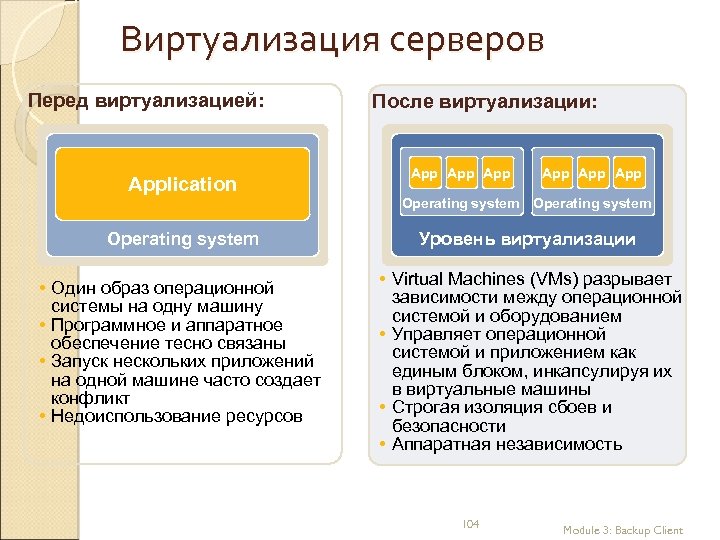 Виртуализация серверов

Перед виртуализацией:

Application

Operating system

• Один образ операционной системы на одну машину
• Программное и аппаратное обеспечение тесно связаны
• Запуск нескольких приложений на одной машине часто создает конфликт
• Недоиспользование ресурсов

После виртуализации:

App App App
Operating system

App App App
Operating system

Уровень виртуализации

• Virtual Machines (VMs) разрывает зависимости между операционной системой и оборудованием
• Управляет операционной системой и приложением как единым блоком, инкапсулируя их в виртуальные машины
• Строгая изоляция сбоев и безопасности
• Аппаратная независимость

104

Module 3: Backup Client